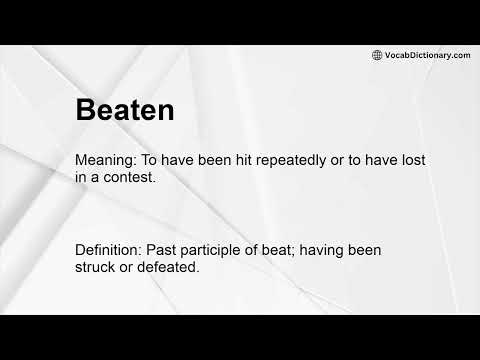 VocabDictionary.com

Beaten

Meaning: To have been hit repeatedly or to have lost in a contest.

Definition: Past participle of beat; having been struck or defeated.